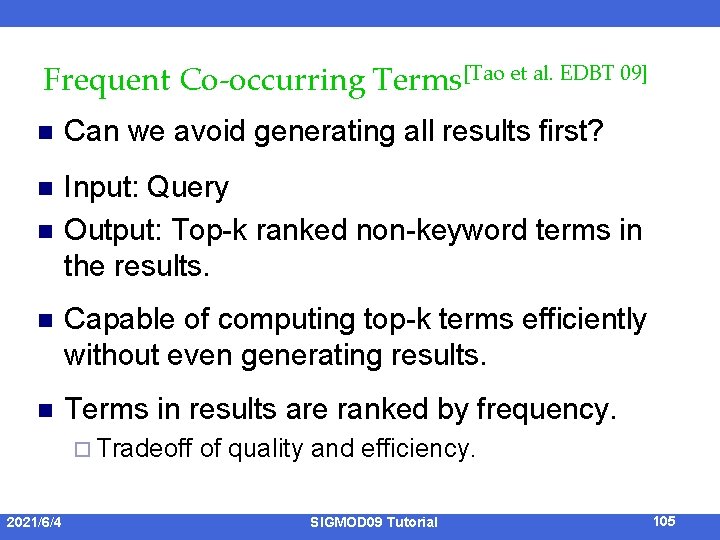 Frequent Co-occurring Terms[Tao et al. EDBT 09]

Can we avoid generating all results first?

Input: Query

Output: Top-k ranked non-keyword terms in the results.

Capable of computing top-k terms efficiently without even generating results.

Terms in results are ranked by frequency.

Tradeoff of quality and efficiency.

2021/6/4 SIGMOD09 Tutorial 105